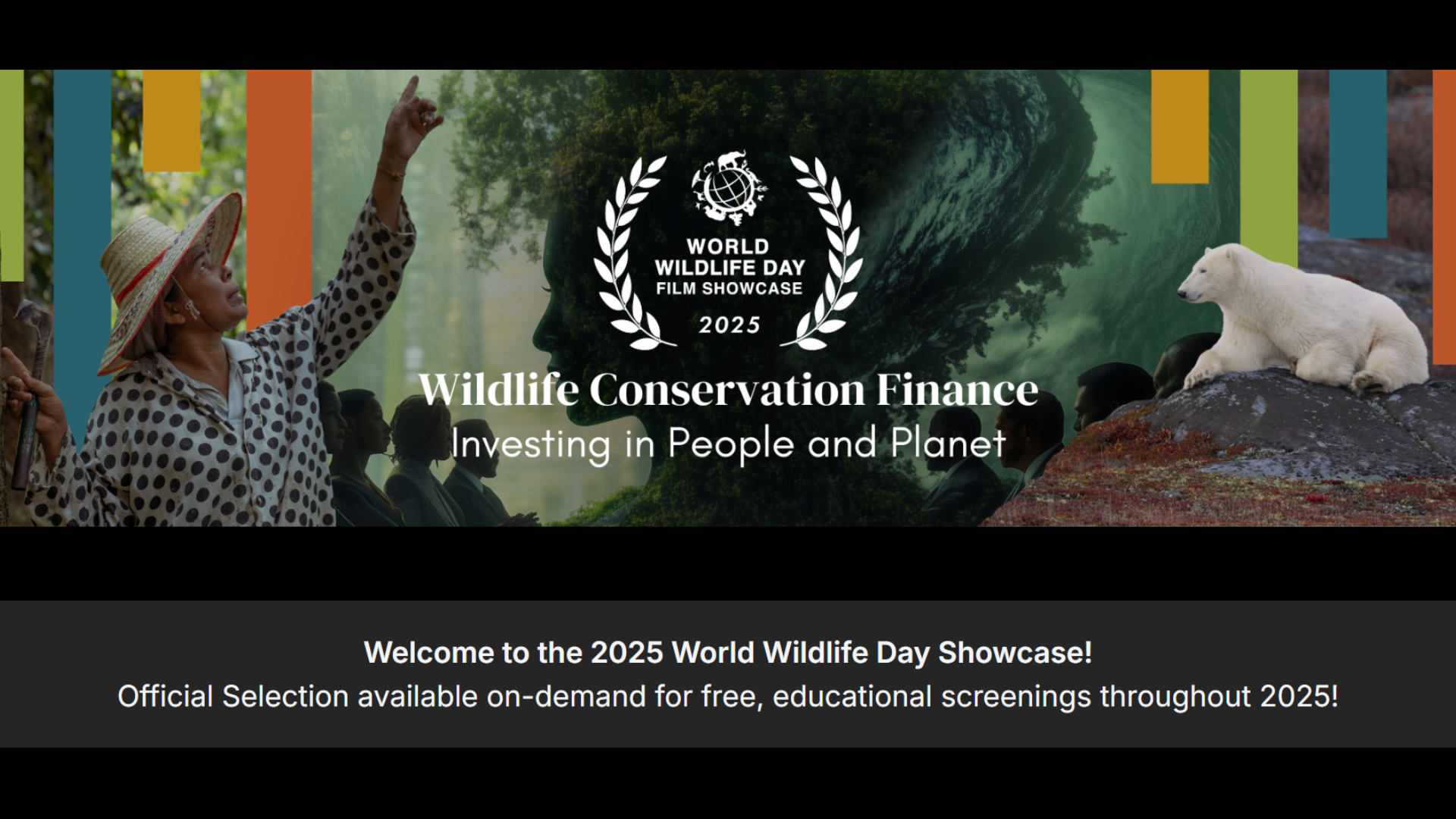 WORLD WILDLIFE DAY FILM SHOWCASE 2025

Wildlife Conservation Finance

Investing in People and Planet

Welcome to the 2025 World Wildlife Day Showcase!

Official Selection available on-demand for free, educational screenings throughout 2025!